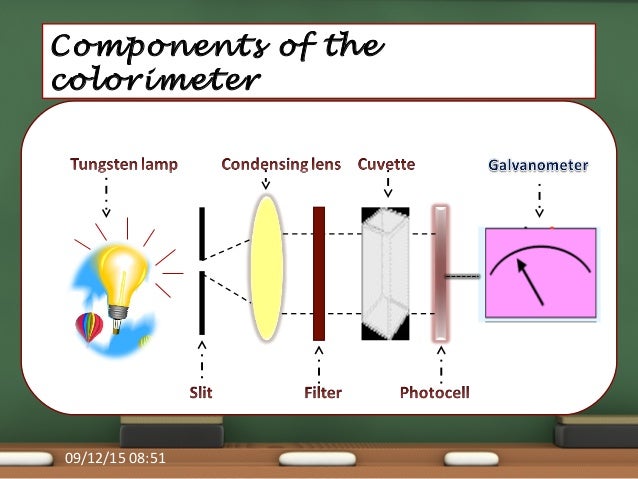 Components of the colorimeter

Tungsten lamp

Condensing lens

Cuvette

Galvanometer

Slit

Filter

Photocell

09/12/15 08:51